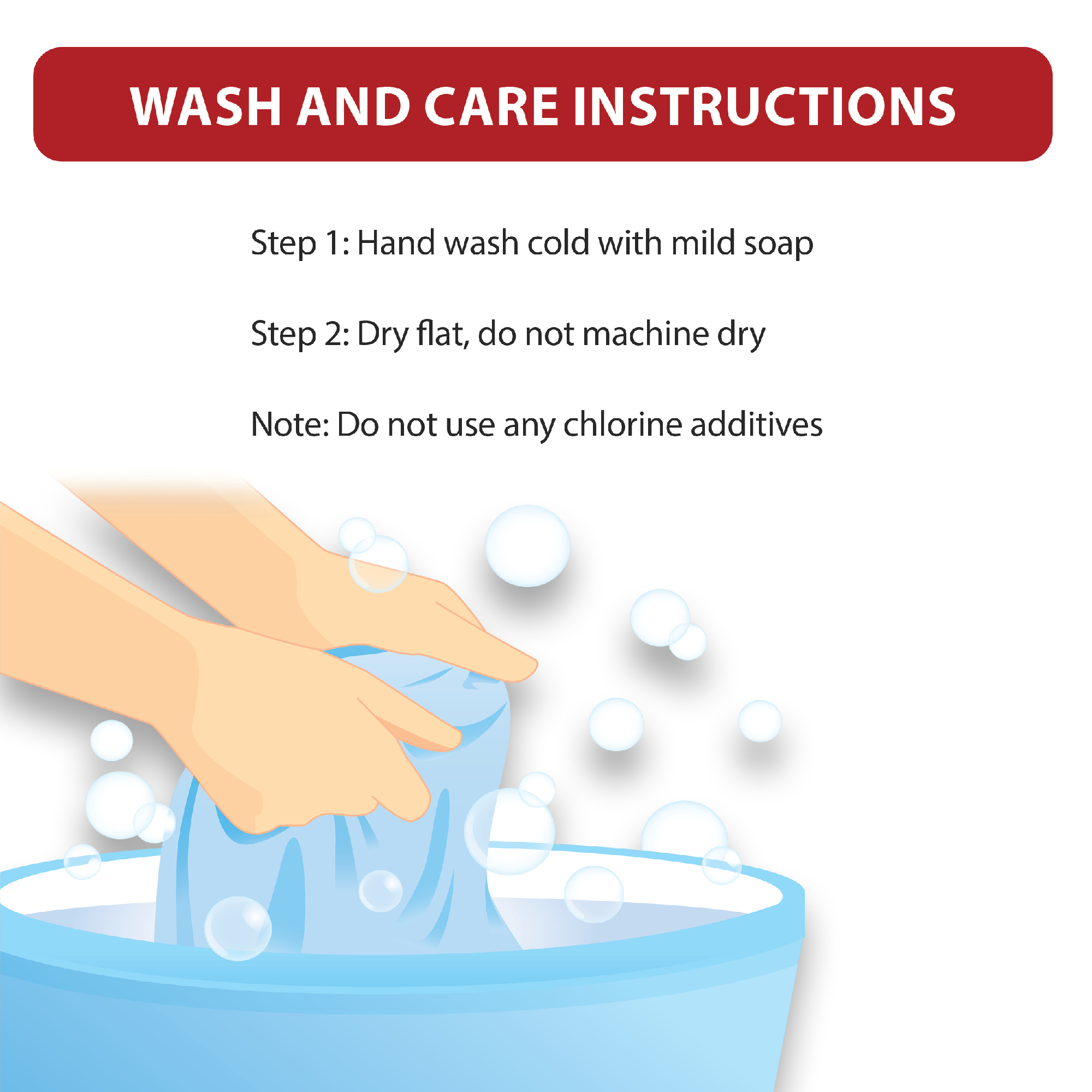 WASH AND CARE INSTRUCTIONS

Step 1: Hand wash cold with mild soap

Step 2: Dry flat, do not machine dry

Note: Do not use any chlorine additives